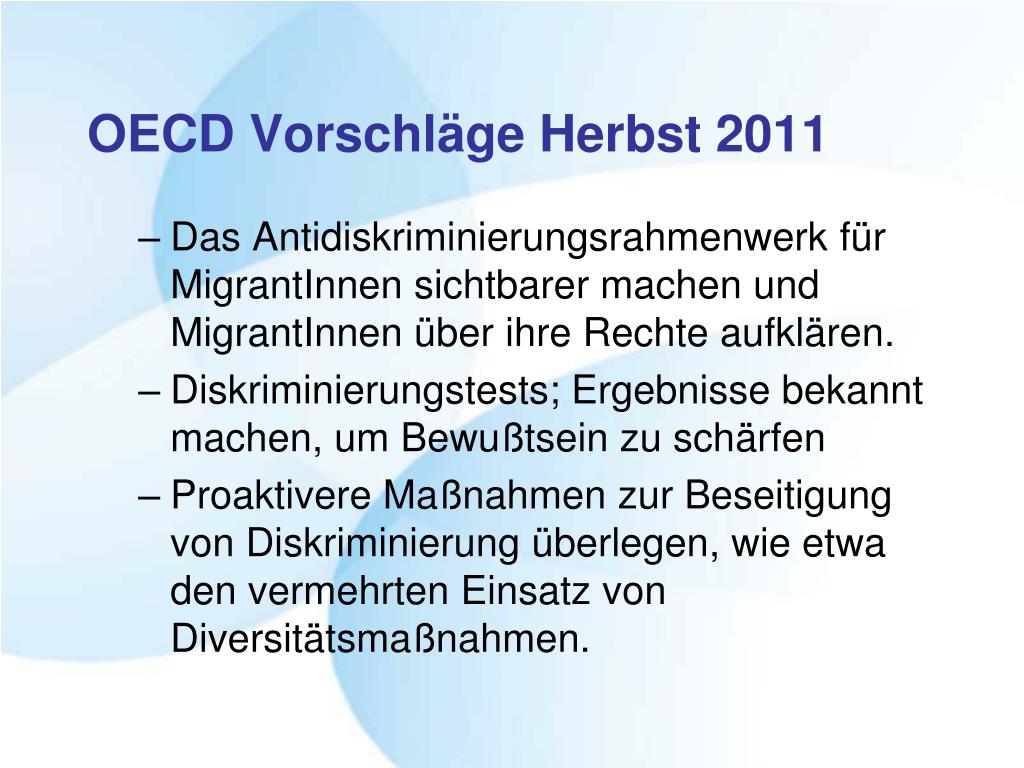 OECD Vorschläge Herbst 2011

– Das Antidiskriminierungsrahmenwerk für MigrantInnen sichtbarer machen und MigrantInnen über ihre Rechte aufklären.

– Diskriminierungstests; Ergebnisse bekannt machen, um Bewußtsein zu schärfen

– Proaktivere Maßnahmen zur Beseitigung von Diskriminierung überlegen, wie etwa den vermehrten Einsatz von Diversitätsmaßnahmen.